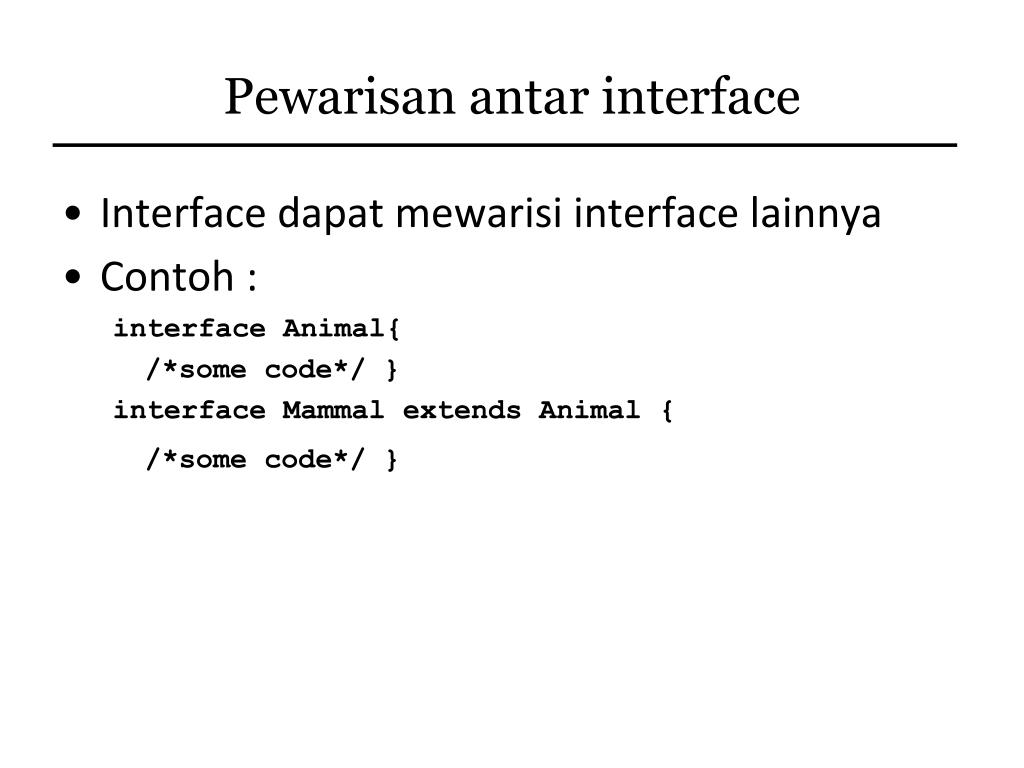 Pewarisan antar interface

• Interface dapat mewarisi interface lainnya
• Contoh :

interface Animal{
  /*some code*/ }
interface Mammal extends Animal {
  /*some code*/ }